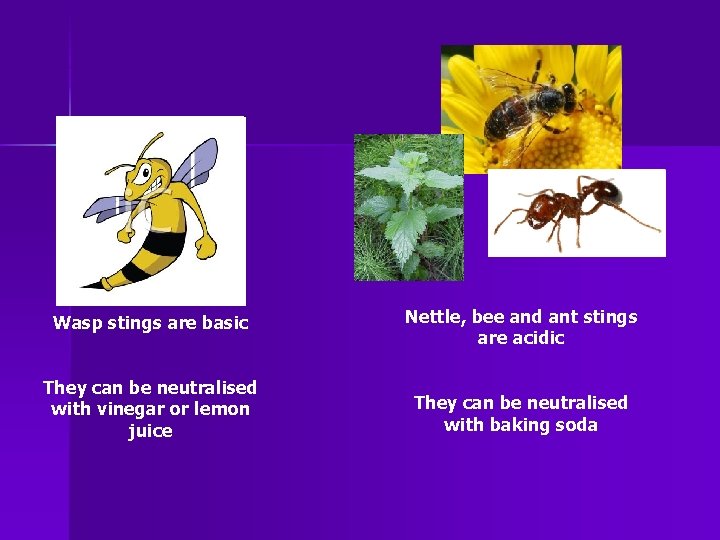 Wasp stings are basic

They can be neutralised with vinegar or lemon juice

Nettle, bee and ant stings are acidic

They can be neutralised with baking soda